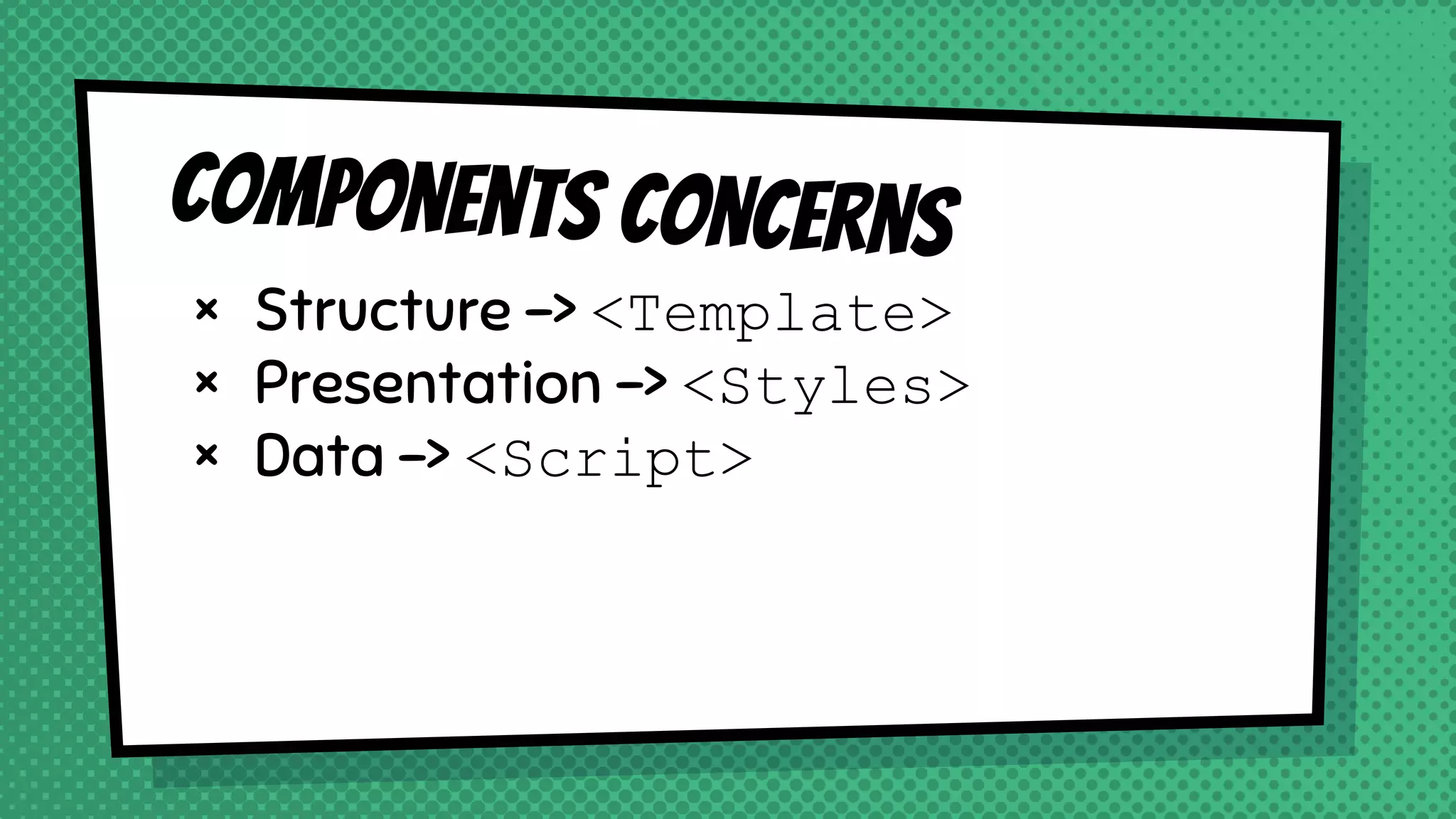 COMPONENTS CONCERNS

× Structure -> <Template>
× Presentation -> <Styles>
× Data -> <Script>